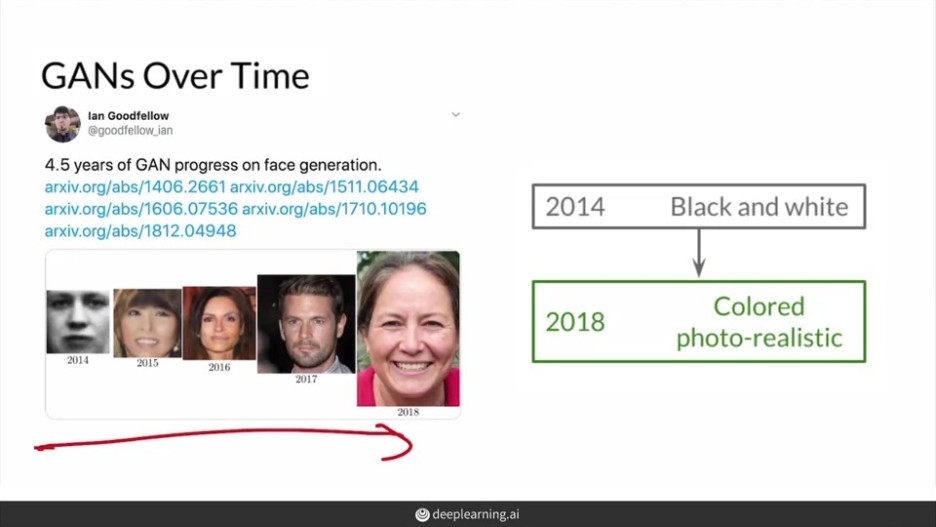 GANs Over Time

Ian Goodfellow
@goodfellow_ian

4.5 years of GAN progress on face generation.
arxiv.org/abs/1406.2661 arxiv.org/abs/1511.06434 arxiv.org/abs/1606.07536 arxiv.org/abs/1710.10196 arxiv.org/abs/1812.04948

2014
2015
2016
2017
2018

2014 Black and white

2018 Colored photo-realistic

deeplearning.ai